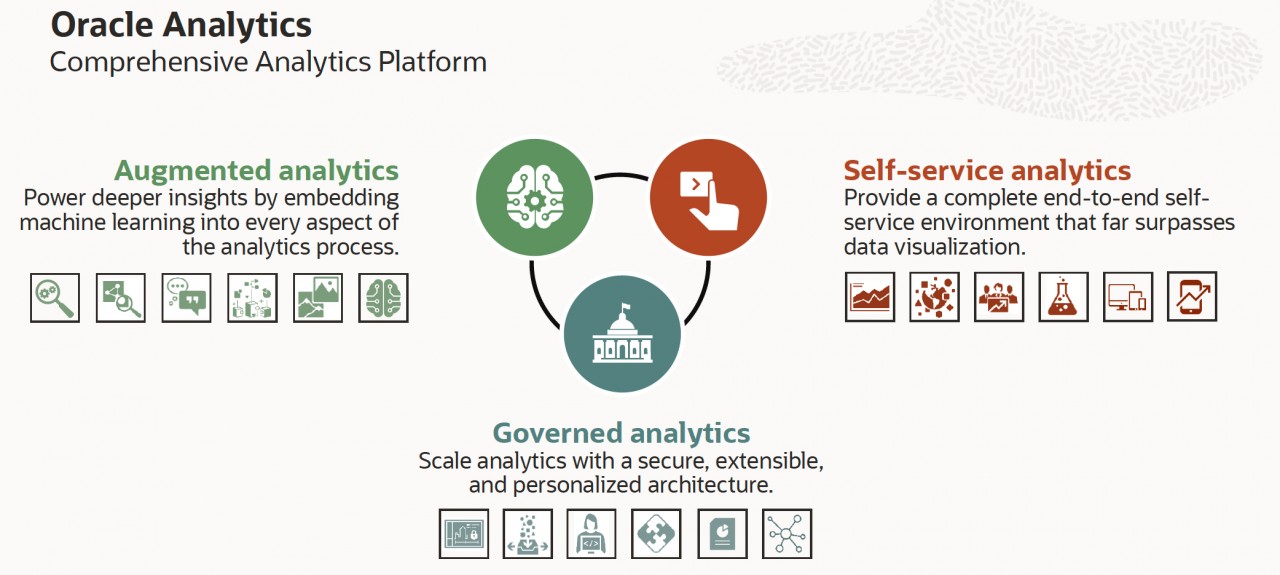 Oracle Analytics
Comprehensive Analytics Platform

Augmented analytics
Power deeper insights by embedding machine learning into every aspect of the analytics process.

Self-service analytics
Provide a complete end-to-end self-service environment that far surpasses data visualization.

Governed analytics
Scale analytics with a secure, extensible, and personalized architecture.